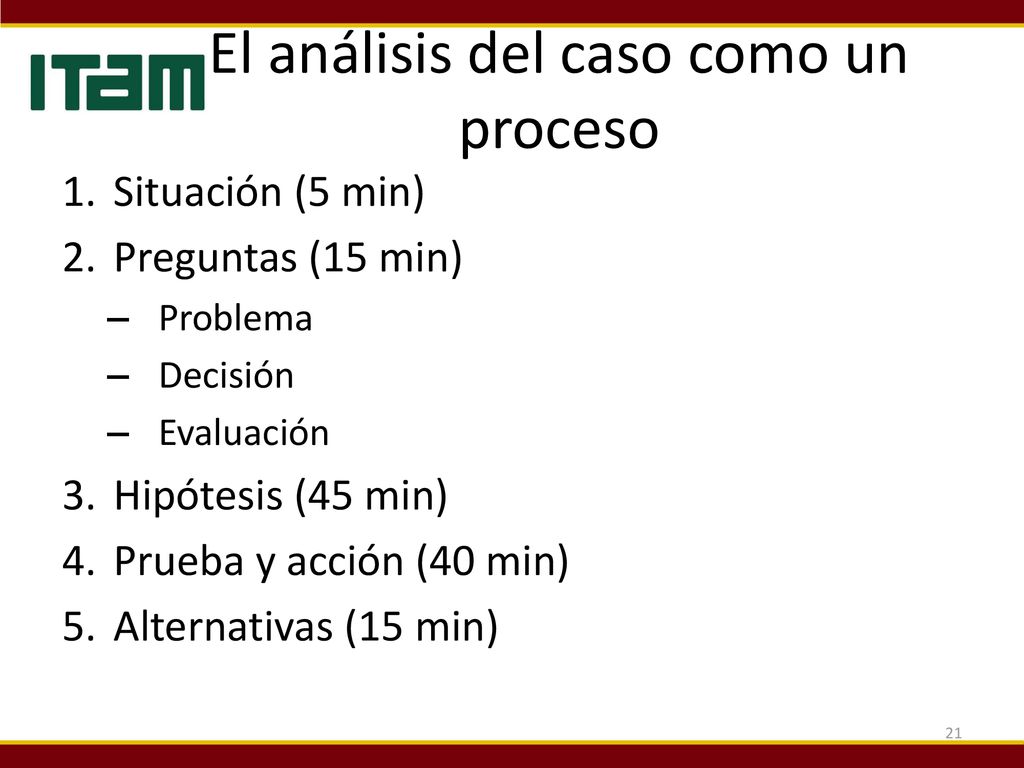 ITAM

El análisis del caso como un proceso

1. Situación (5 min)
2. Preguntas (15 min)
– Problema
– Decisión
– Evaluación
3. Hipótesis (45 min)
4. Prueba y acción (40 min)
5. Alternativas (15 min)

21